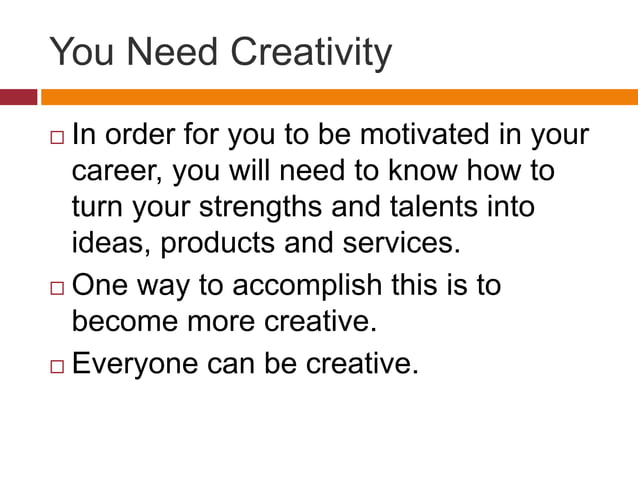 You Need Creativity

□ In order for you to be motivated in your career, you will need to know how to turn your strengths and talents into ideas, products and services.

□ One way to accomplish this is to become more creative.

□ Everyone can be creative.